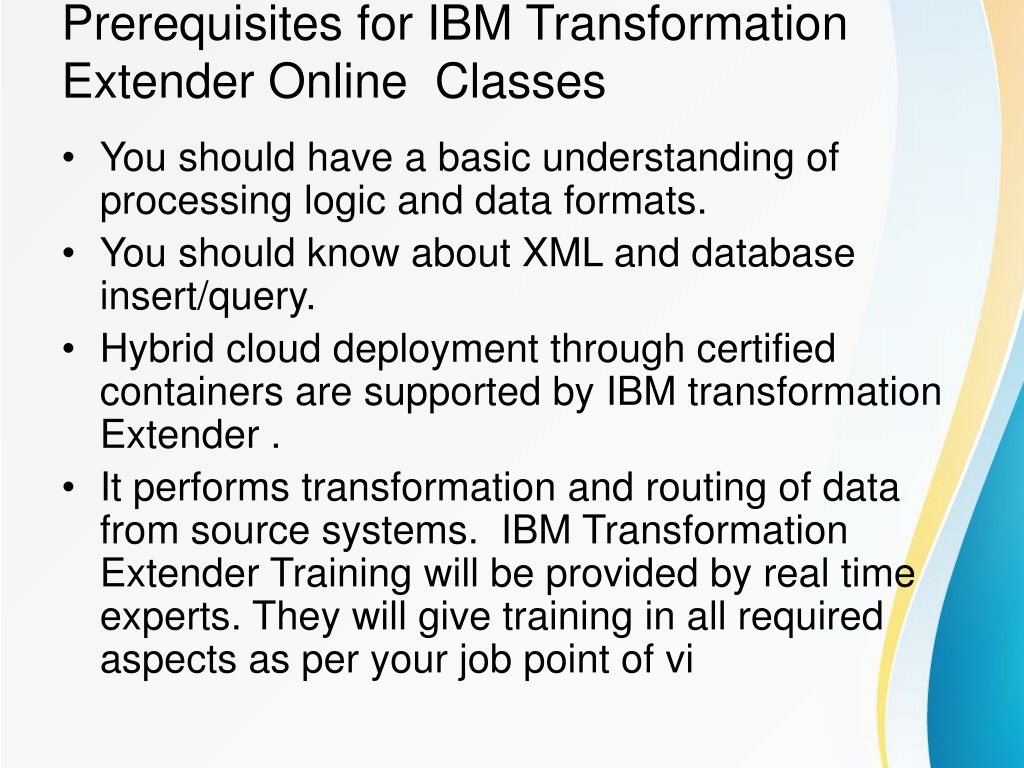 Prerequisites for IBM Transformation Extender Online  Classes

• You should have a basic understanding of processing logic and data formats.
• You should know about XML and database insert/query.
• Hybrid cloud deployment through certified containers are supported by IBM transformation Extender .
• It performs transformation and routing of data from source systems.  IBM Transformation Extender Training will be provided by real time experts. They will give training in all required aspects as per your job point of vi